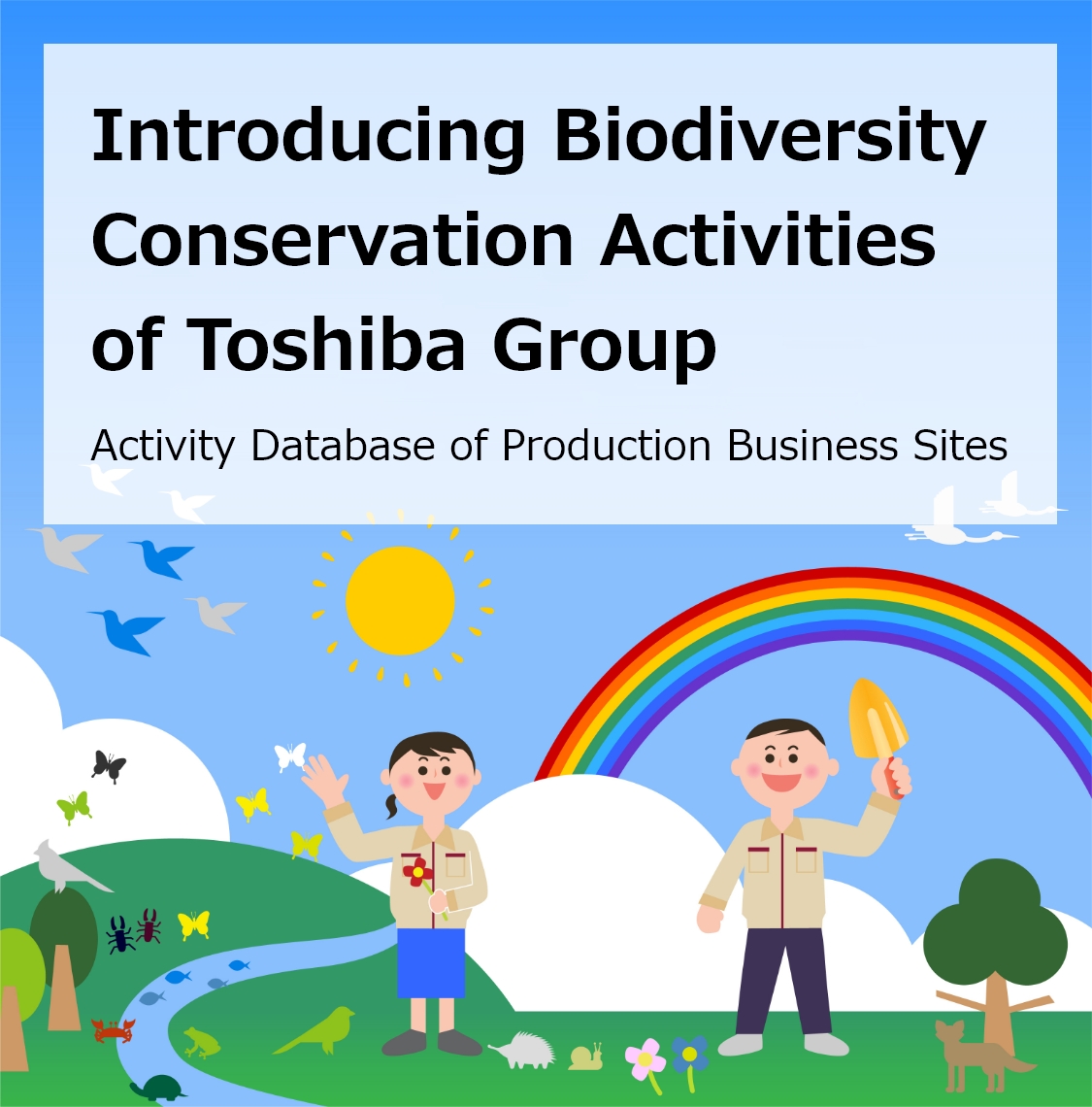 Introducing Biodiversity Conservation Activities of Toshiba Group

Activity Database of Production Business Sites